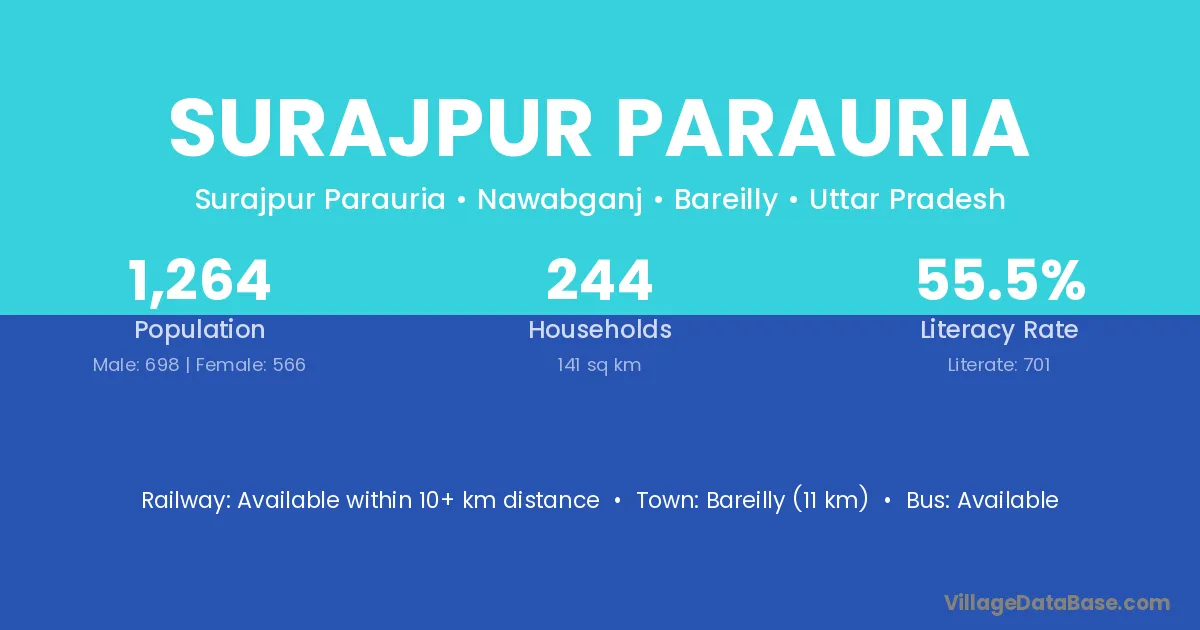 SURAJPUR PARAURIA

Surajpur Parauria • Nawabganj • Bareilly • Uttar Pradesh

1,264
Population
Male: 698 | Female: 566

244
Households
141 sq km

55.5%
Literacy Rate
Literate: 701

Railway: Available within 10+ km distance • Town: Bareilly (11 km) • Bus: Available

VillageDataBase.com